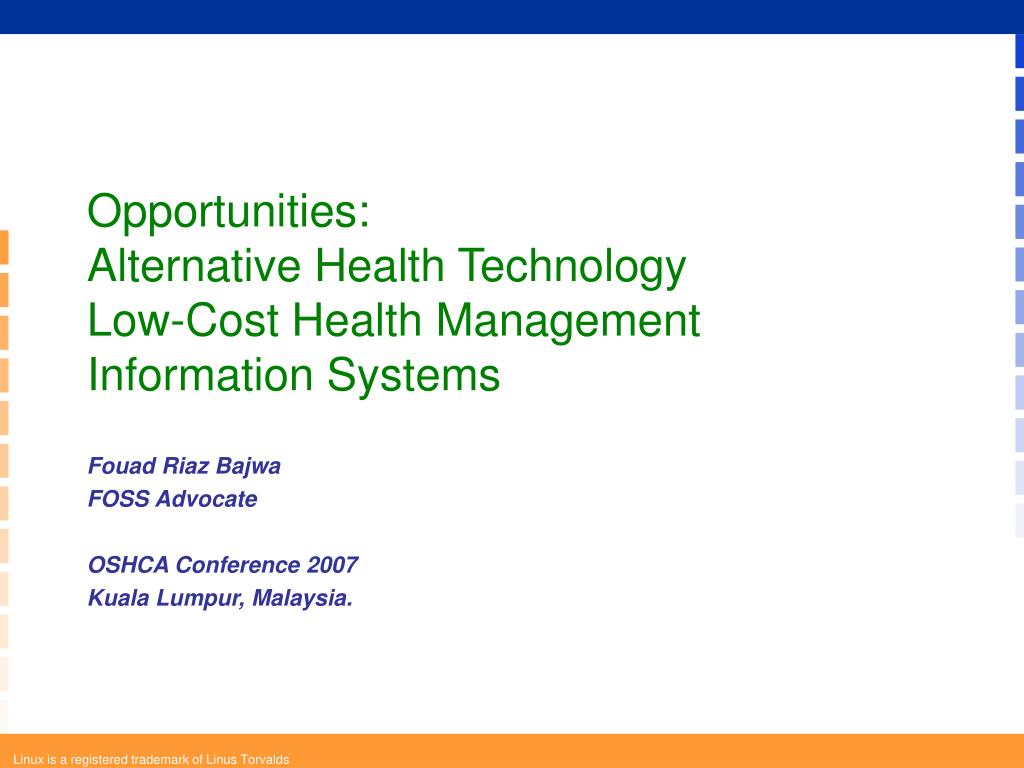 Opportunities:
Alternative Health Technology
Low-Cost Health Management Information Systems

Fouad Riaz Bajwa
FOSS Advocate

OSHCA Conference 2007
Kuala Lumpur, Malaysia.

Linux is a registered trademark of Linus Torvalds